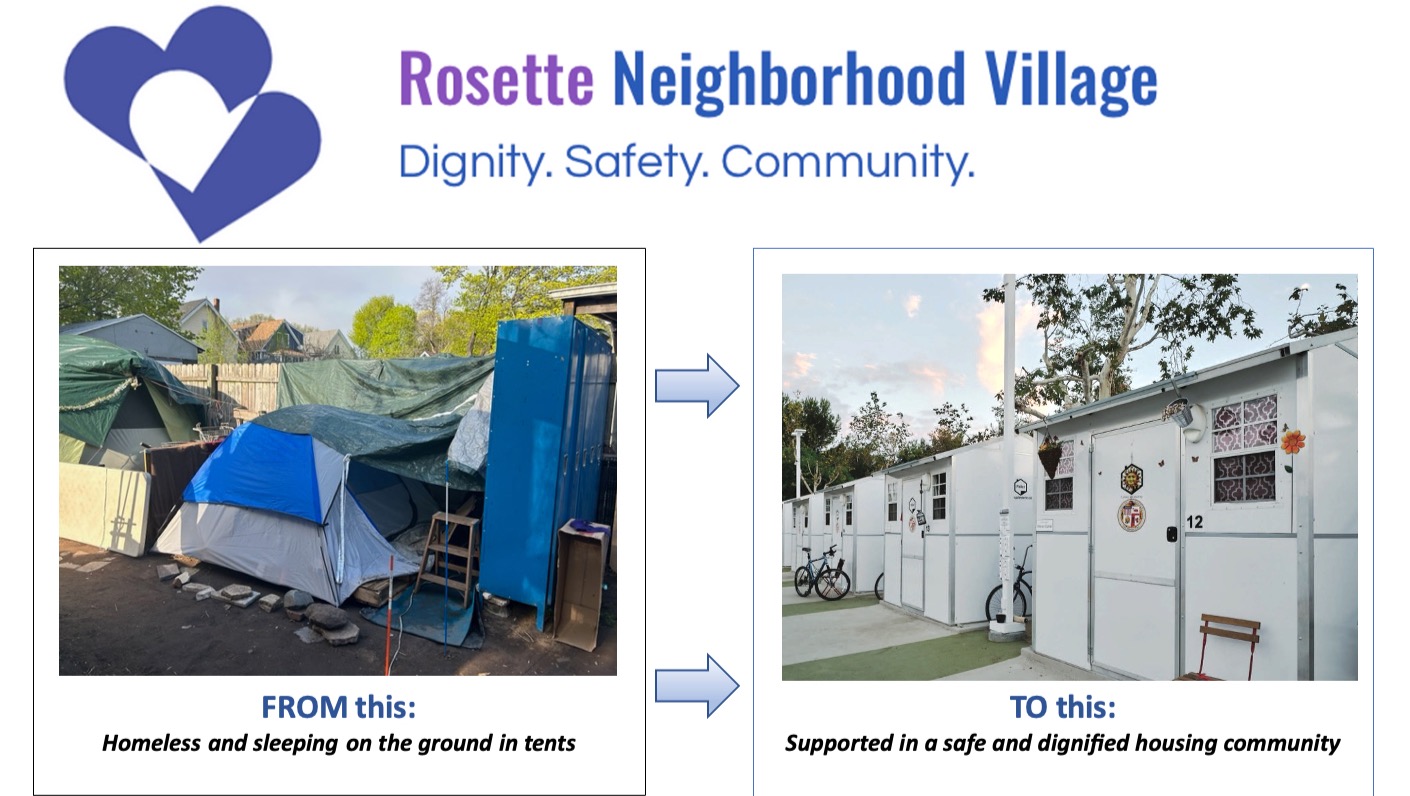 Rosette Neighborhood Village
Dignity. Safety. Community.

FROM this:
Homeless and sleeping on the ground in tents

12

TO this:
Supported in a safe and dignified housing community